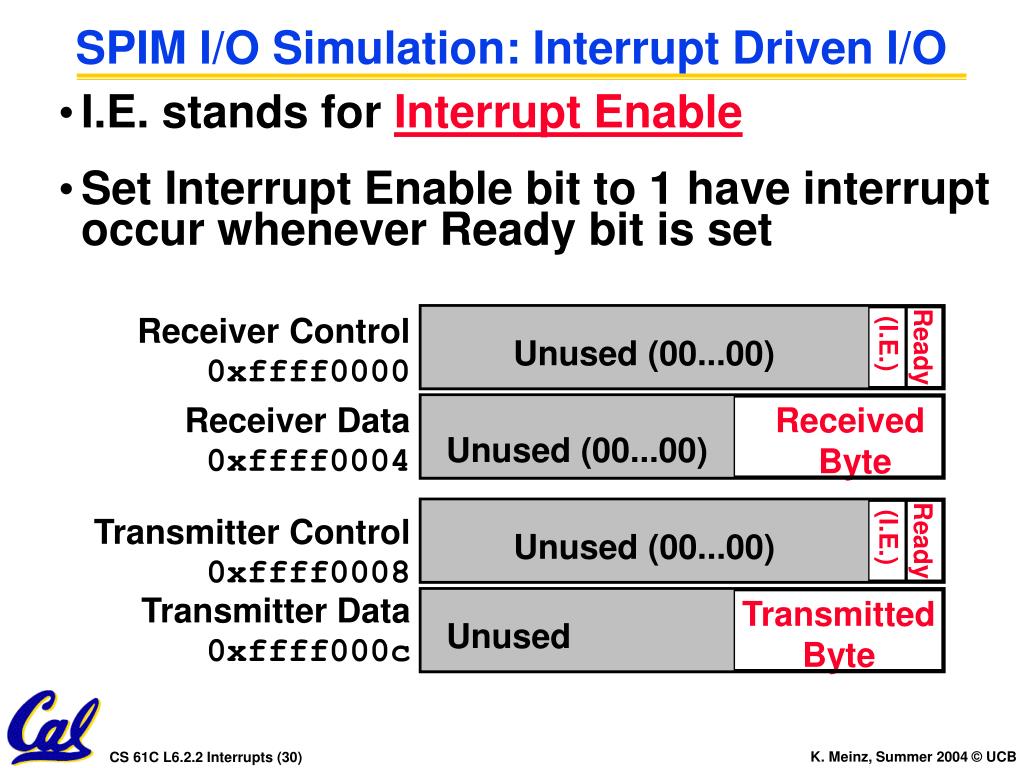 SPIM I/O Simulation: Interrupt Driven I/O

• I.E. stands for Interrupt Enable

• Set Interrupt Enable bit to 1 have interrupt occur whenever Ready bit is set

Receiver Control
0xffff0000

Unused (00...00)

(I.E.)

Ready

Receiver Data
0xffff0004

Unused (00...00)

Received Byte

Transmitter Control
0xffff0008

Unused (00...00)

(I.E.)

Ready

Transmitter Data
0xffff000c

Unused

Transmitted Byte

Cal

CS 61C L6.2.2 Interrupts (30)

K. Meinz, Summer 2004 © UCB